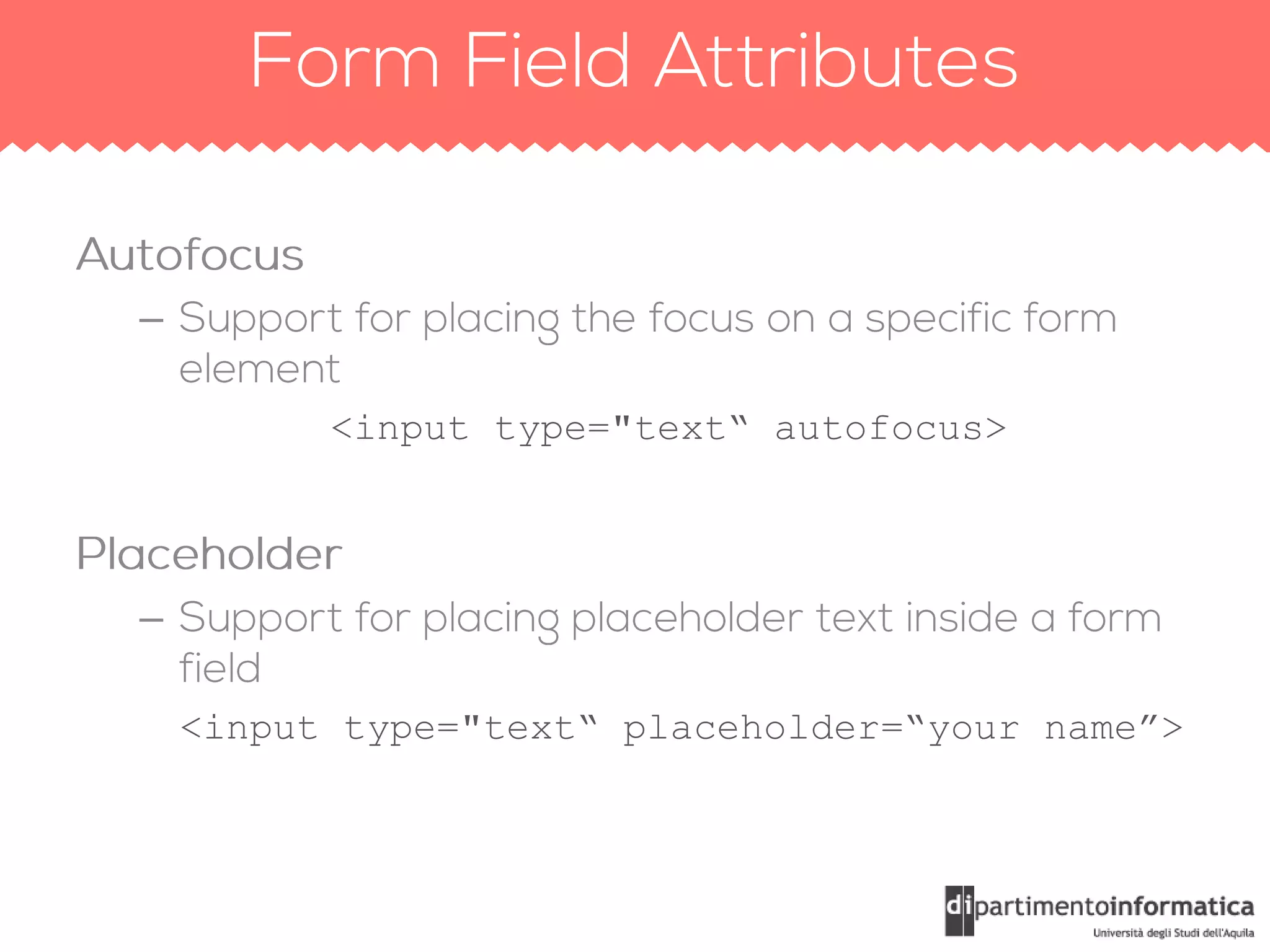 Form Field Attributes

Autofocus

– Support for placing the focus on a specific form element

<input type="text‟ autofocus>

Placeholder

– Support for placing placeholder text inside a form field

<input type="text‟ placeholder=“your name”>

dipartimentoinformatica
Università degli Studi dell'Aquila